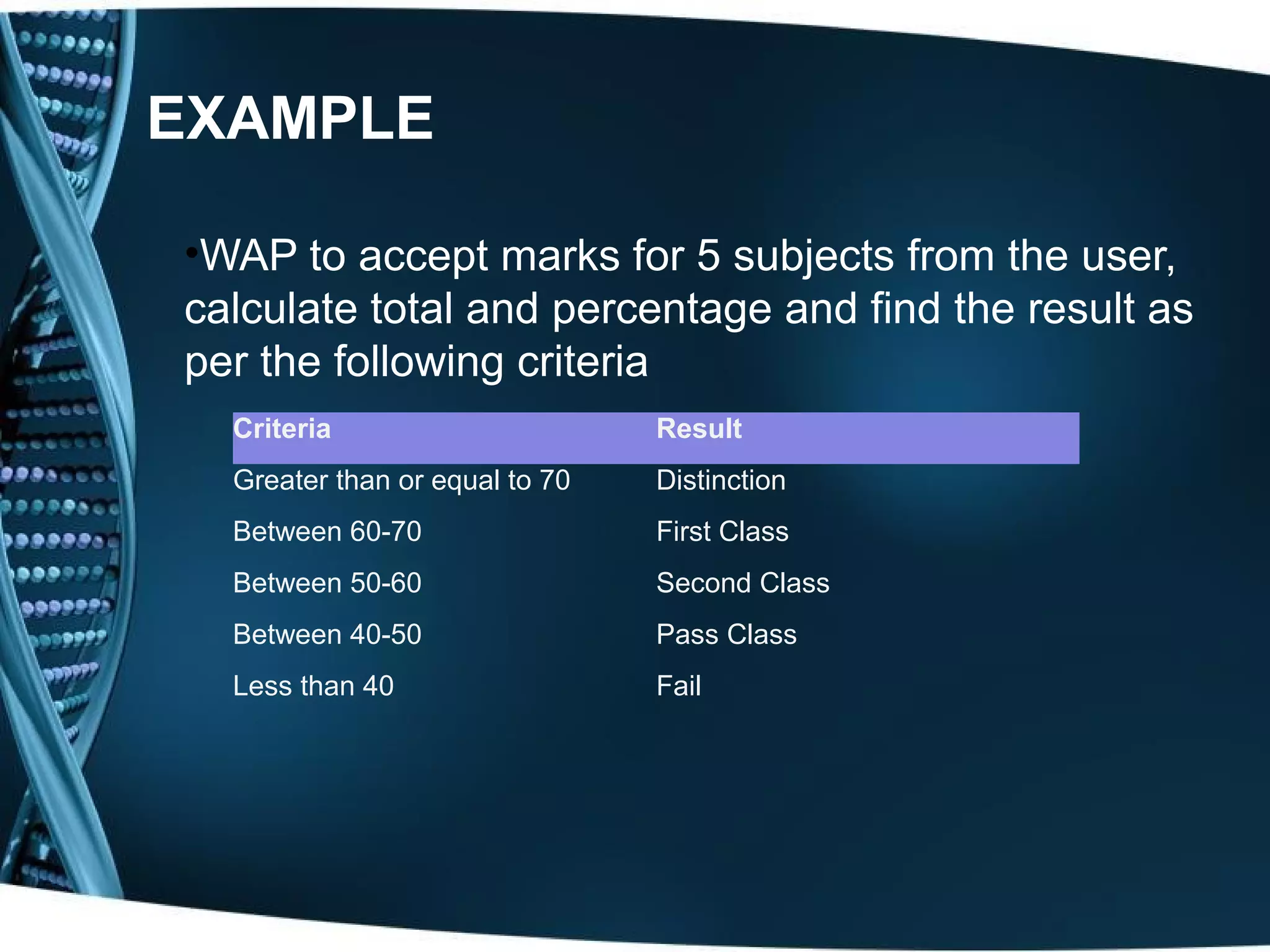 EXAMPLE

•WAP to accept marks for 5 subjects from the user, calculate total and percentage and find the result as per the following criteria

| Criteria | Result |
|---|---|
| Greater than or equal to 70 | Distinction |
| Between 60-70 | First Class |
| Between 50-60 | Second Class |
| Between 40-50 | Pass Class |
| Less than 40 | Fail |